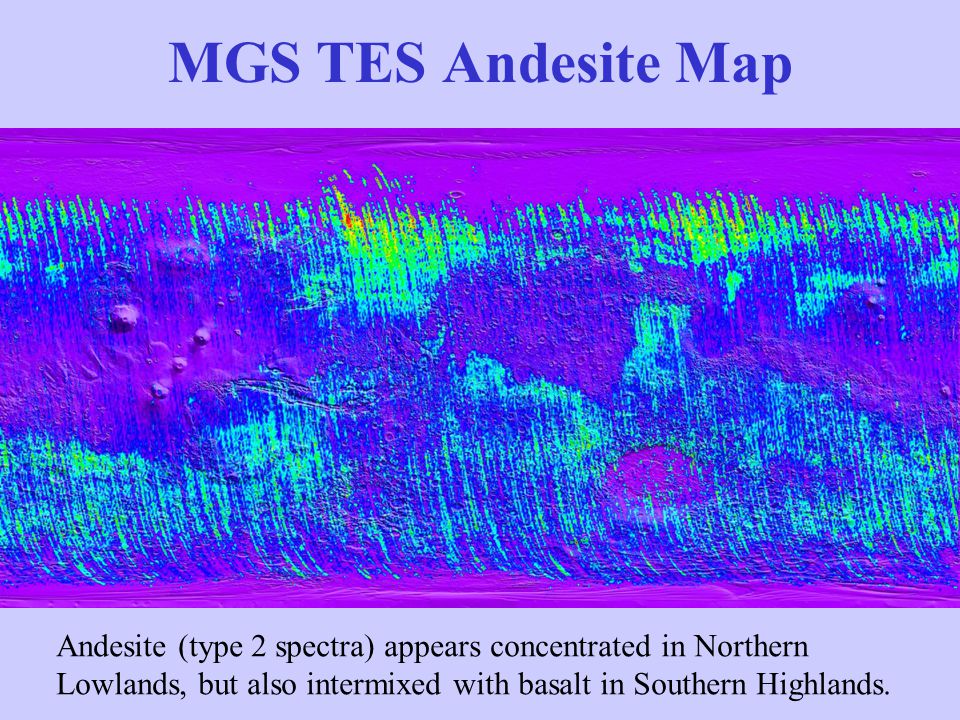 MGS TES Andesite Map

Andesite (type 2 spectra) appears concentrated in Northern Lowlands, but also intermixed with basalt in Southern Highlands.